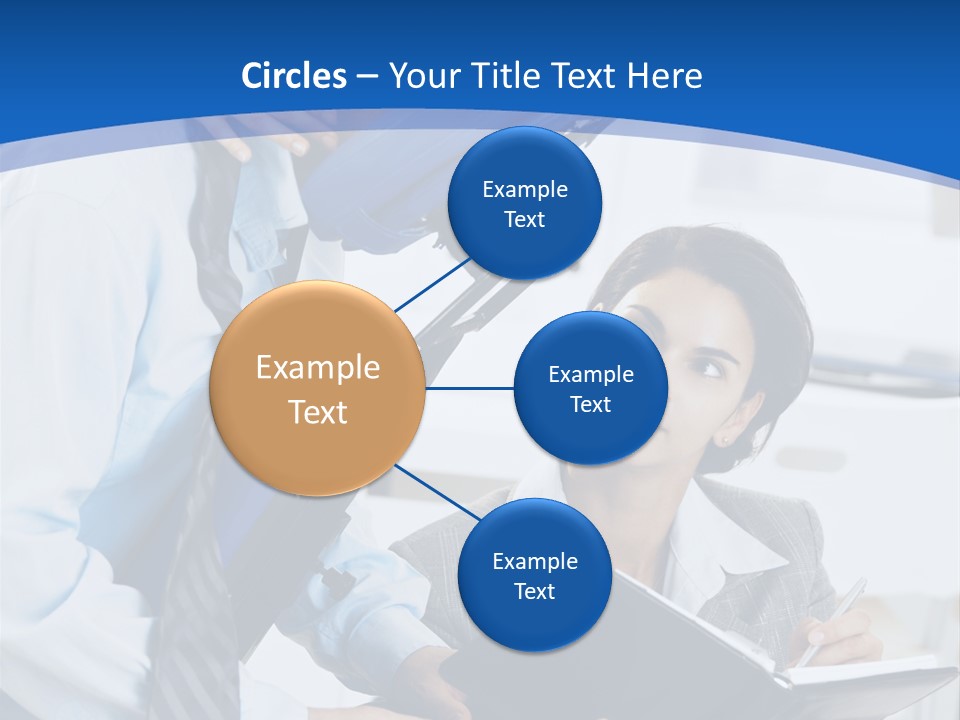 Circles – Your Title Text Here

Example Text

Example Text

Example Text

Example Text